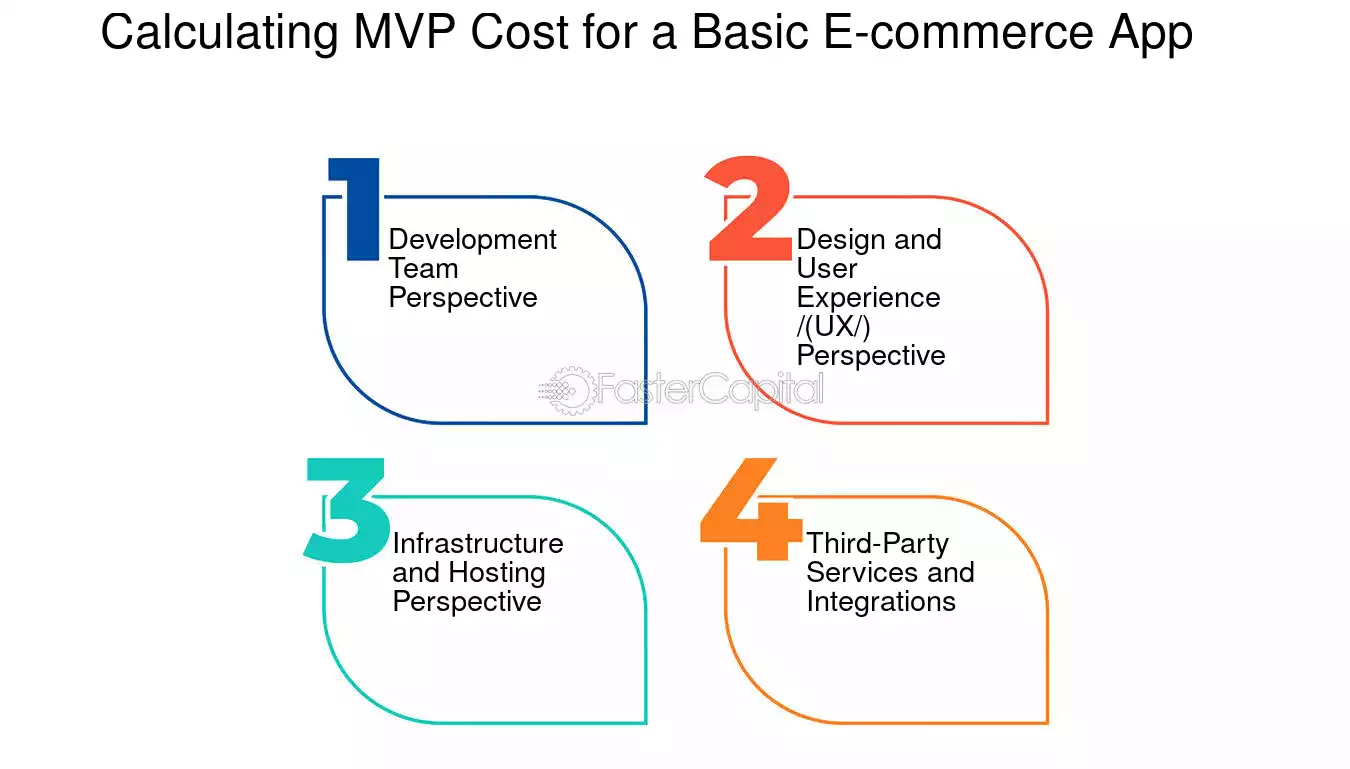 Calculating MVP Cost for a Basic E-commerce App

1
Development Team Perspective

2
Design and User Experience /(UX/) Perspective

FasterCapital

3
Infrastructure and Hosting Perspective

4
Third-Party Services and Integrations